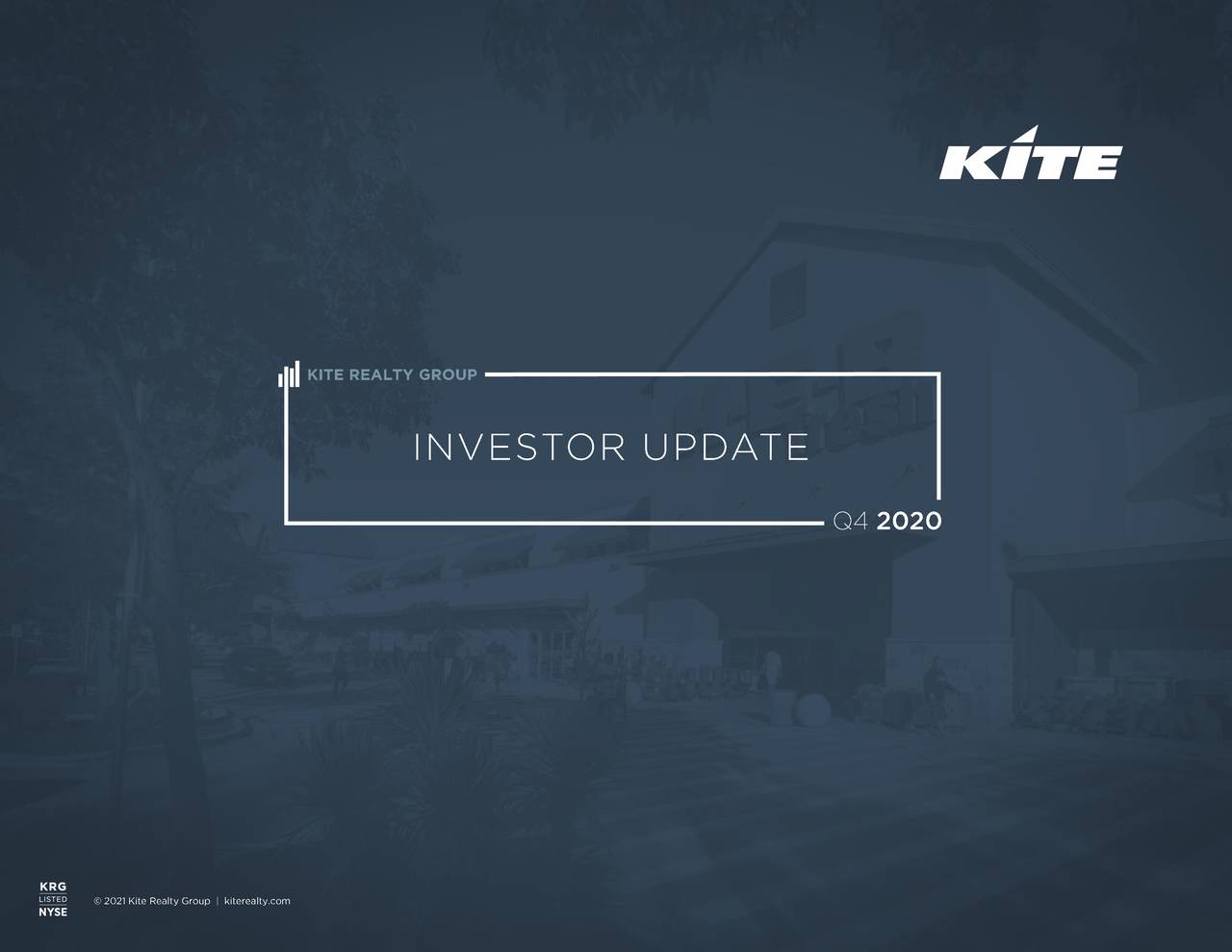 KITE

KITE REALTY GROUP

INVESTOR UPDATE

Q4 2020

KRG
LISTED
NYSE

© 2021 Kite Realty Group | kiterealty.com